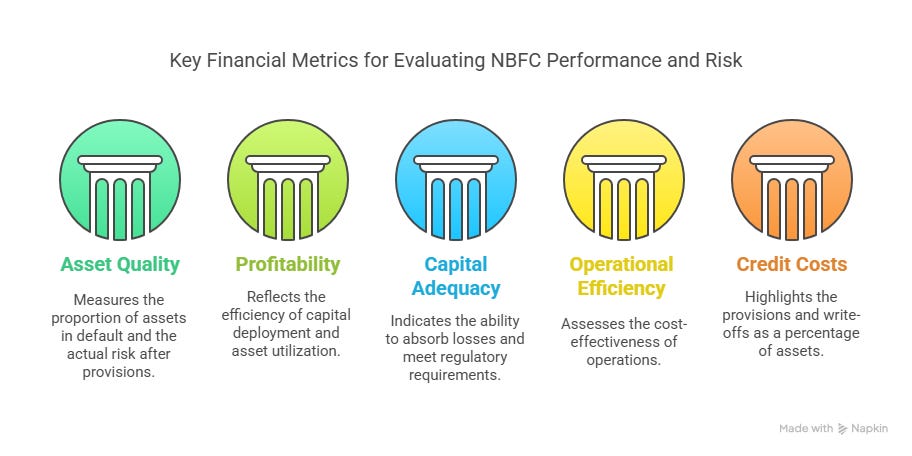 Key Financial Metrics for Evaluating NBFC Performance and Risk

Asset Quality

Measures the proportion of assets in default and the actual risk after provisions.

Profitability

Reflects the efficiency of capital deployment and asset utilization.

Capital Adequacy

Indicates the ability to absorb losses and meet regulatory requirements.

Operational Efficiency

Assesses the cost-effectiveness of operations.

Credit Costs

Highlights the provisions and write-offs as a percentage of assets.

Made with Napkin